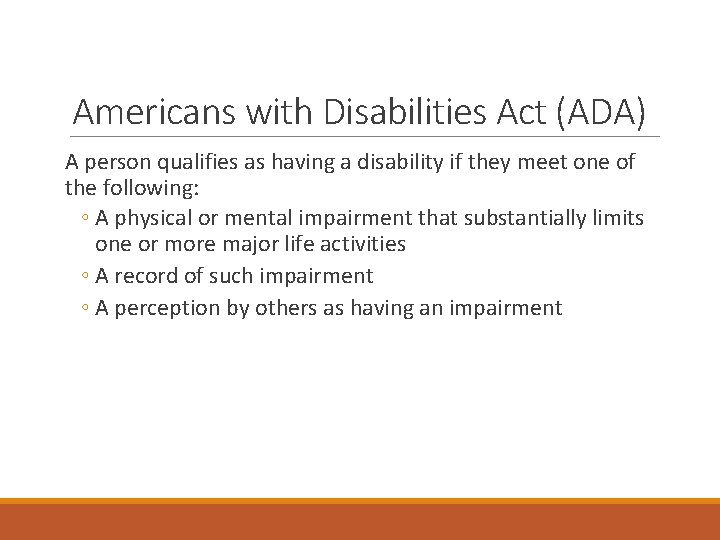 Americans with Disabilities Act (ADA)

A person qualifies as having a disability if they meet one of the following:

◦ A physical or mental impairment that substantially limits one or more major life activities
◦ A record of such impairment
◦ A perception by others as having an impairment